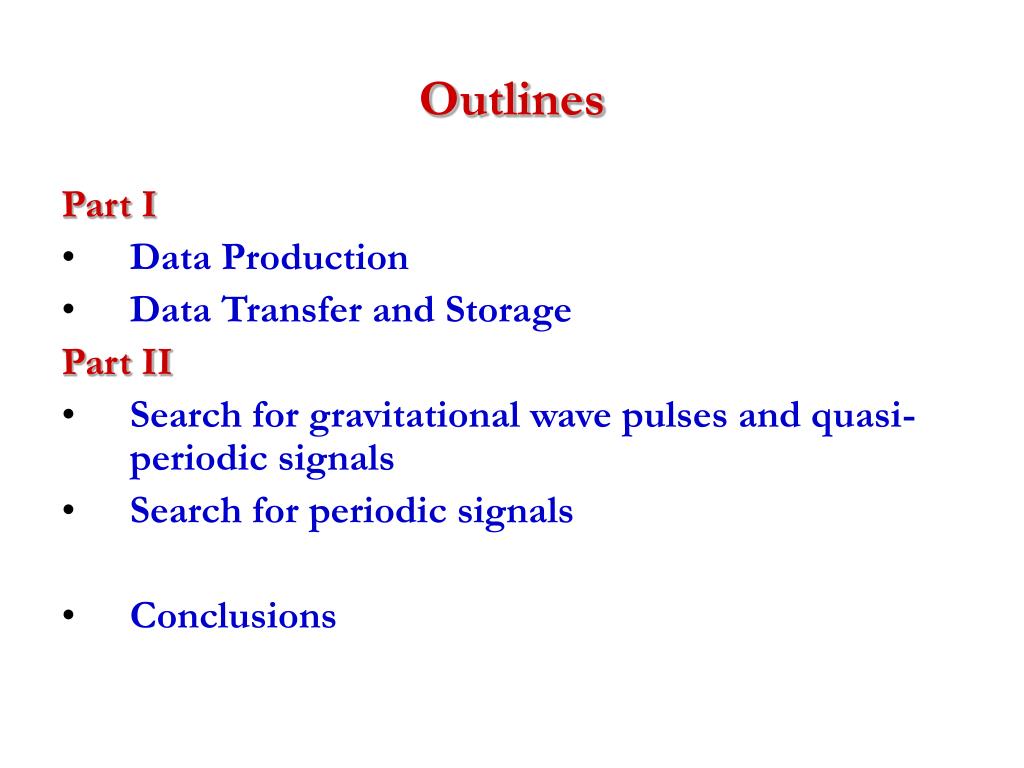 Outlines

Part I
• Data Production
• Data Transfer and Storage

Part II
• Search for gravitational wave pulses and quasi-periodic signals
• Search for periodic signals

• Conclusions